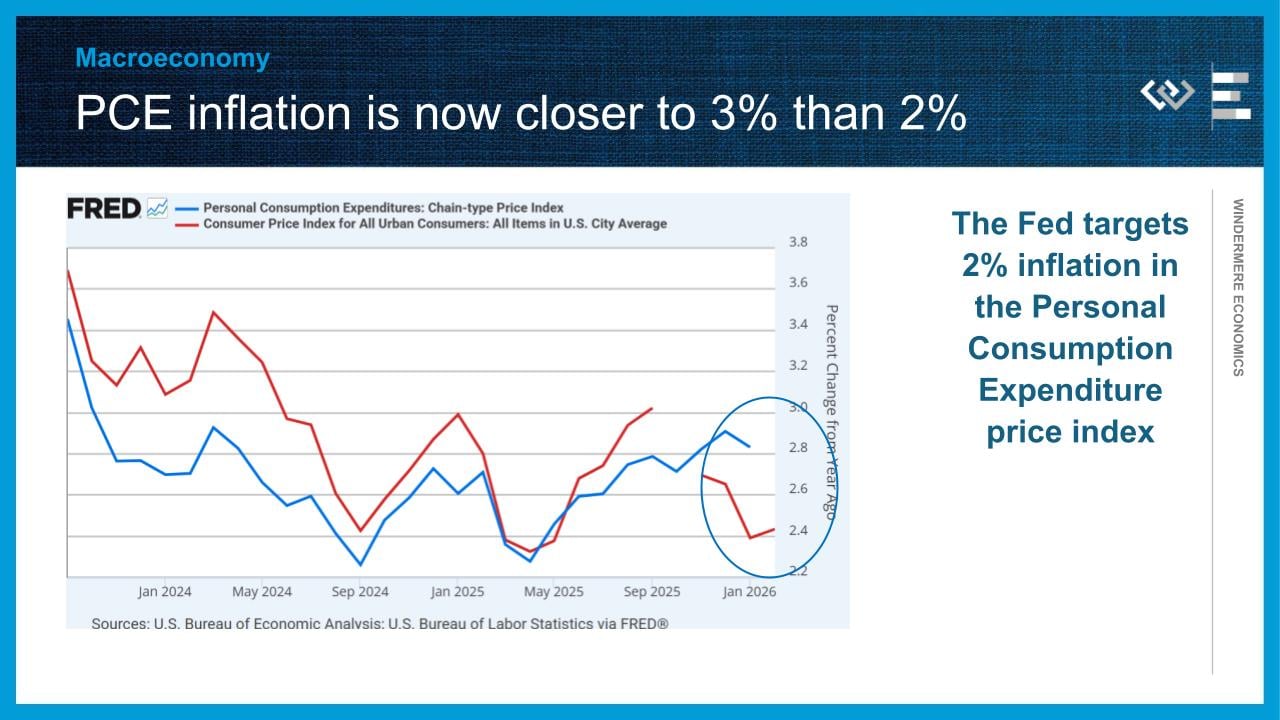 Macroeconomy

PCE inflation is now closer to 3% than 2%

FRED

Personal Consumption Expenditures: Chain-type Price Index

Consumer Price Index for All Urban Consumers: All Items in U.S. City Average

3.8
3.6
3.4
3.2
3.0
2.8
2.6
2.4
2.2

Percent Change from Year Ago

Jan 2024 May 2024 Sep 2024 Jan 2025 May 2025 Sep 2025 Jan 2026

Sources: U.S. Bureau of Economic Analysis; U.S. Bureau of Labor Statistics via FRED®

The Fed targets 2% inflation in the Personal Consumption Expenditure price index

WINDERMERE ECONOMICS